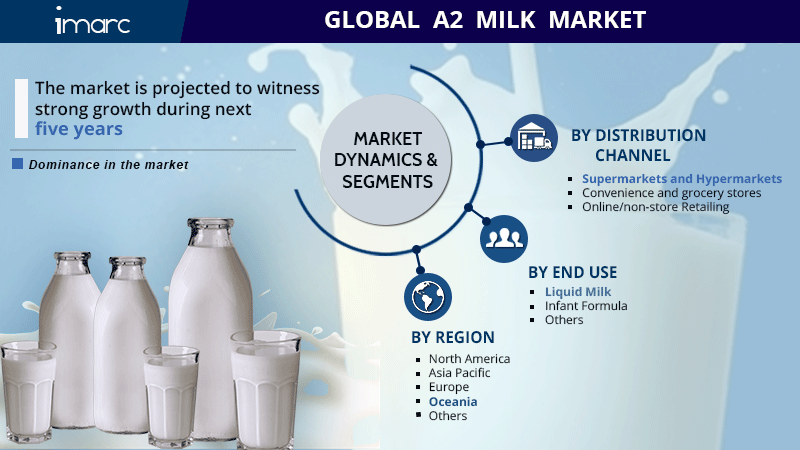 imarc

GLOBAL A2 MILK MARKET

The market is projected to witness strong growth during next five years

Dominance in the market

MARKET DYNAMICS & SEGMENTS

BY DISTRIBUTION CHANNEL
- Supermarkets and Hypermarkets
- Convenience and grocery stores
- Online/non-store Retailing

BY END USE
- Liquid Milk
- Infant Formula
- Others

BY REGION
- North America
- Asia Pacific
- Europe
- Oceania
- Others